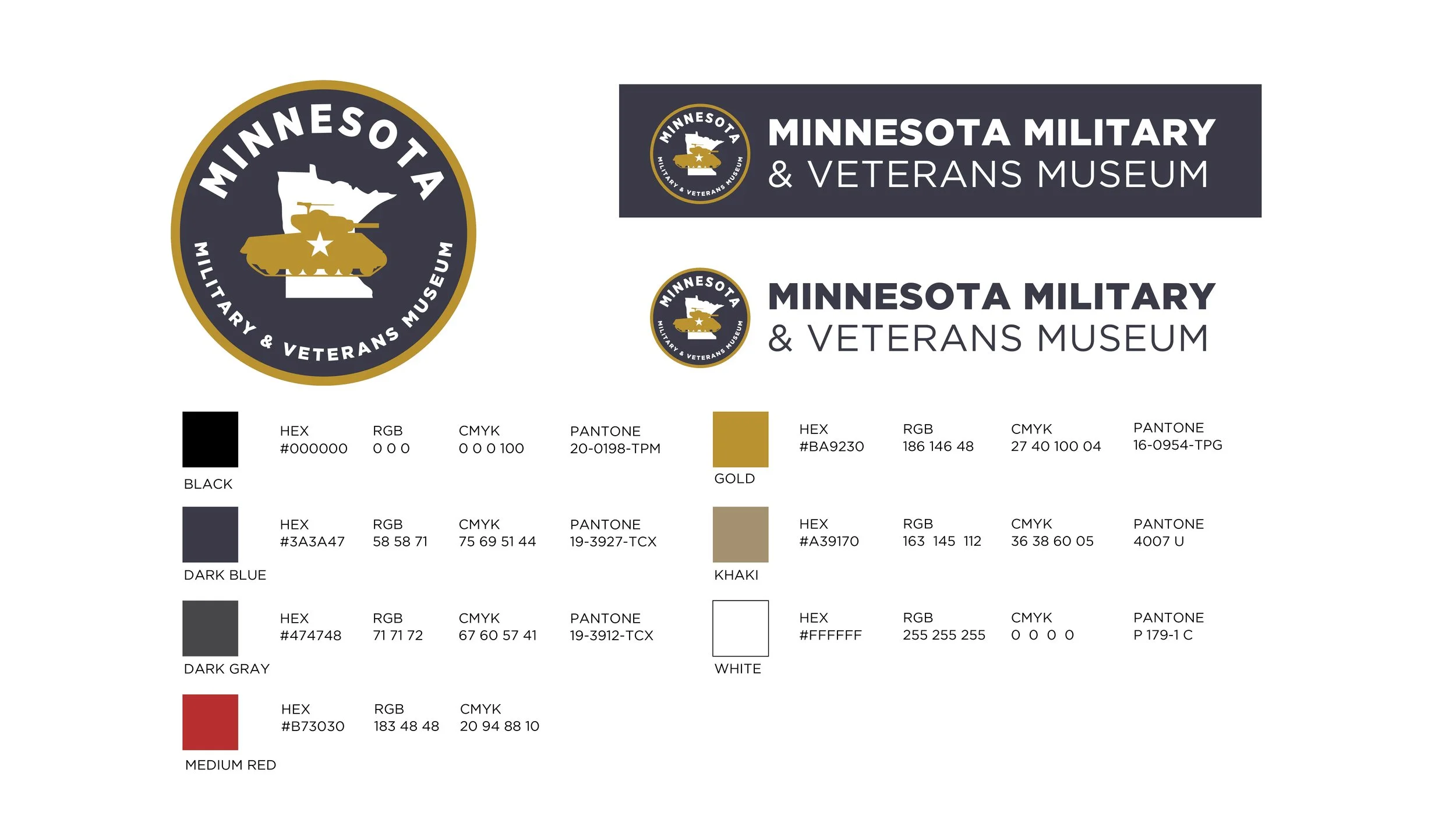 MINNESOTA
MILITARY & VETERANS MUSEUM

MINNESOTA
MILITARY & VETERANS MUSEUM
MINNESOTA MILITARY
& VETERANS MUSEUM

MINNESOTA
MILITARY & VETERANS MUSEUM
MINNESOTA MILITARY
& VETERANS MUSEUM

BLACK
HEX
#000000
RGB
0 0 0
CMYK
0 0 0 100
PANTONE
20-0198-TPM

DARK BLUE
HEX
#3A3A47
RGB
58 58 71
CMYK
75 69 51 44
PANTONE
19-3927-TCX

DARK GRAY
HEX
#474748
RGB
71 71 72
CMYK
67 60 57 41
PANTONE
19-3912-TCX

MEDIUM RED
HEX
#B73030
RGB
183 48 48
CMYK
20 94 88 10

GOLD
HEX
#BA9230
RGB
186 146 48
CMYK
27 40 100 04
PANTONE
16-0954-TPG

KHAKI
HEX
#A39170
RGB
163 145 112
CMYK
36 38 60 05
PANTONE
4007 U

WHITE
HEX
#FFFFFF
RGB
255 255 255
CMYK
0 0 0 0
PANTONE
P 179-1 C